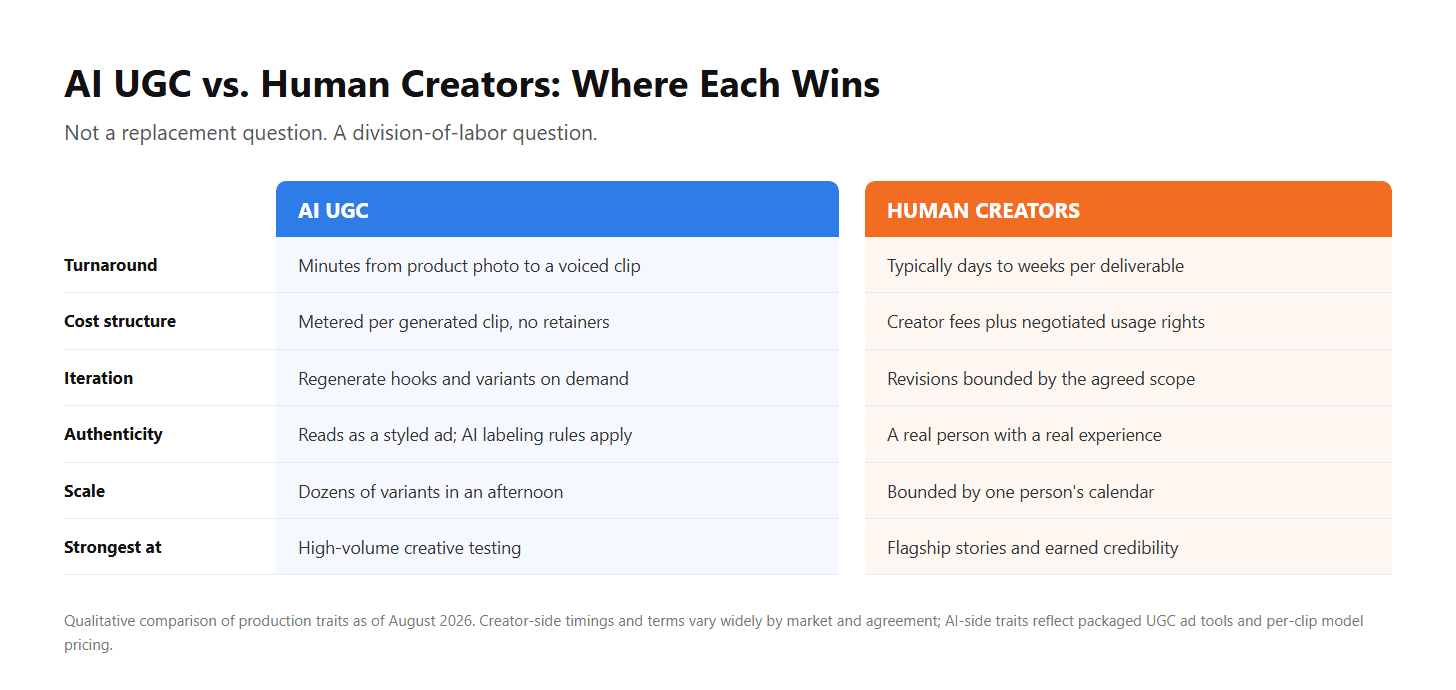 AI UGC vs. Human Creators: Where Each Wins

Not a replacement question. A division-of-labor question.

| | AI UGC | HUMAN CREATORS |
|---|---|---|
| Turnaround | Minutes from product photo to a voiced clip | Typically days to weeks per deliverable |
| Cost structure | Metered per generated clip, no retainers | Creator fees plus negotiated usage rights |
| Iteration | Regenerate hooks and variants on demand | Revisions bounded by the agreed scope |
| Authenticity | Reads as a styled ad; AI labeling rules apply | A real person with a real experience |
| Scale | Dozens of variants in an afternoon | Bounded by one person's calendar |
| Strongest at | High-volume creative testing | Flagship stories and earned credibility |

Qualitative comparison of production traits as of August 2026. Creator-side timings and terms vary widely by market and agreement; AI-side traits reflect packaged UGC ad tools and per-clip model pricing.